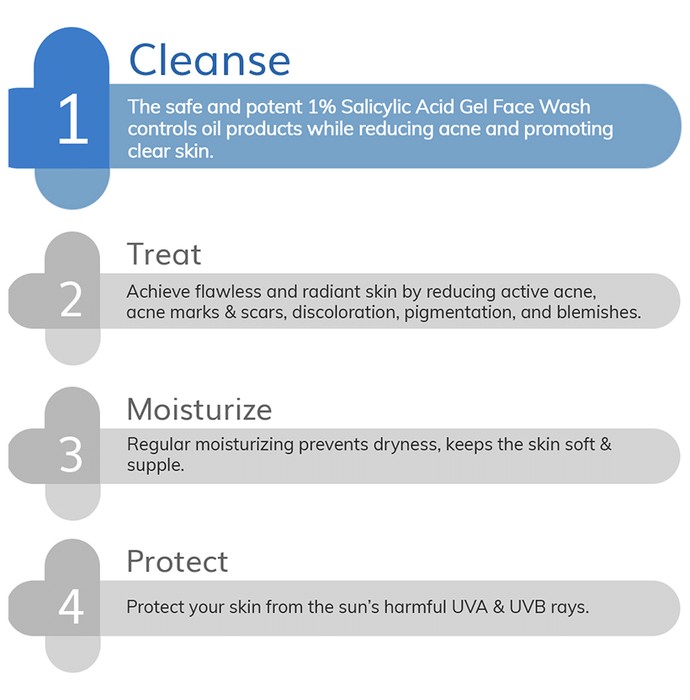 1
Cleanse
The safe and potent 1% Salicylic Acid Gel Face Wash controls oil products while reducing acne and promoting clear skin.

2
Treat
Achieve flawless and radiant skin by reducing active acne, acne marks & scars, discoloration, pigmentation, and blemishes.

3
Moisturize
Regular moisturizing prevents dryness, keeps the skin soft & supple.

4
Protect
Protect your skin from the sun's harmful UVA & UVB rays.